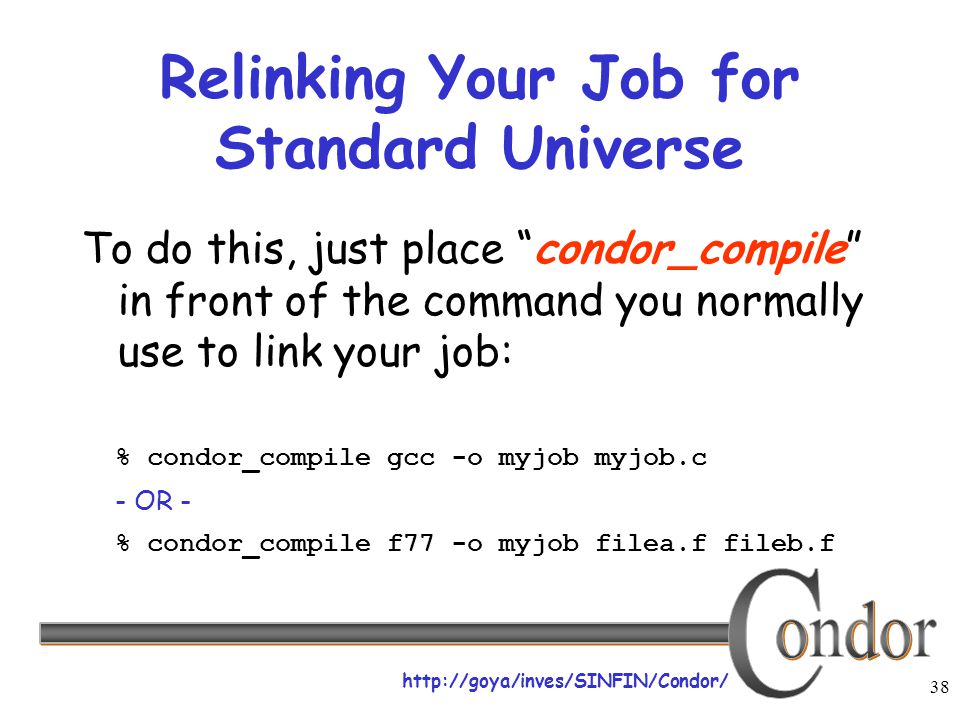 Relinking Your Job for Standard Universe

To do this, just place “condor_compile” in front of the command you normally use to link your job:

% condor_compile gcc -o myjob myjob.c

- OR -

% condor_compile f77 -o myjob filea.f fileb.f

Condor

http://goya/inves/SINFIN/Condor/

38